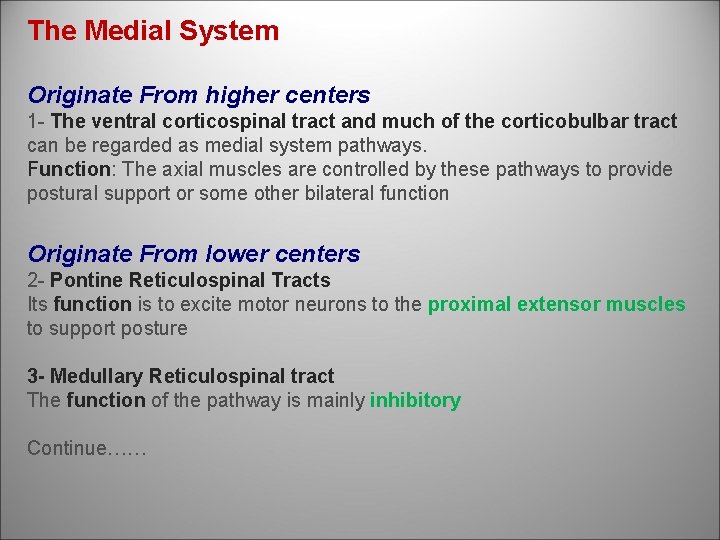 The Medial System

Originate From higher centers
1- The ventral corticospinal tract and much of the corticobulbar tract can be regarded as medial system pathways.
Function: The axial muscles are controlled by these pathways to provide postural support or some other bilateral function

Originate From lower centers
2- Pontine Reticulospinal Tracts
Its function is to excite motor neurons to the proximal extensor muscles to support posture

3- Medullary Reticulospinal tract
The function of the pathway is mainly inhibitory

Continue……